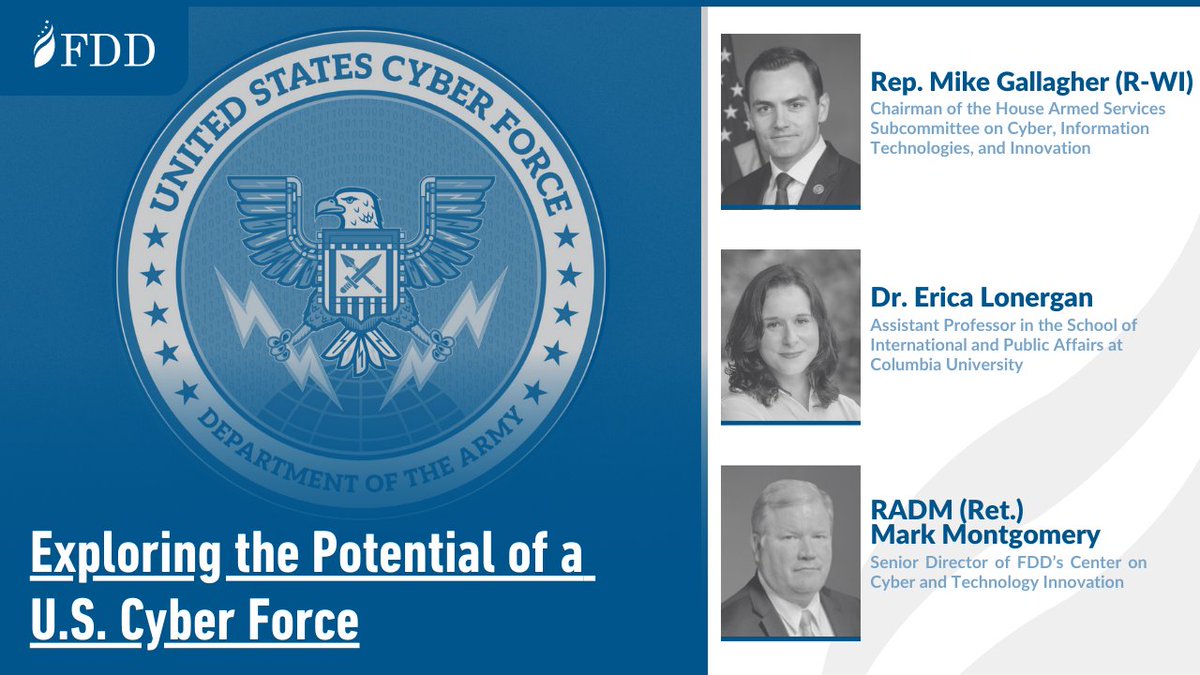 FDD

UNITED STATES CYBER FORCE

DEPARTMENT OF THE ARMY

Exploring the Potential of a U.S. Cyber Force

Rep. Mike Gallagher (R-WI)
Chairman of the House Armed Services Subcommittee on Cyber, Information Technologies, and Innovation

Dr. Erica Lonergan
Assistant Professor in the School of International and Public Affairs at Columbia University

RADM (Ret.) Mark Montgomery
Senior Director of FDD's Center on Cyber and Technology Innovation